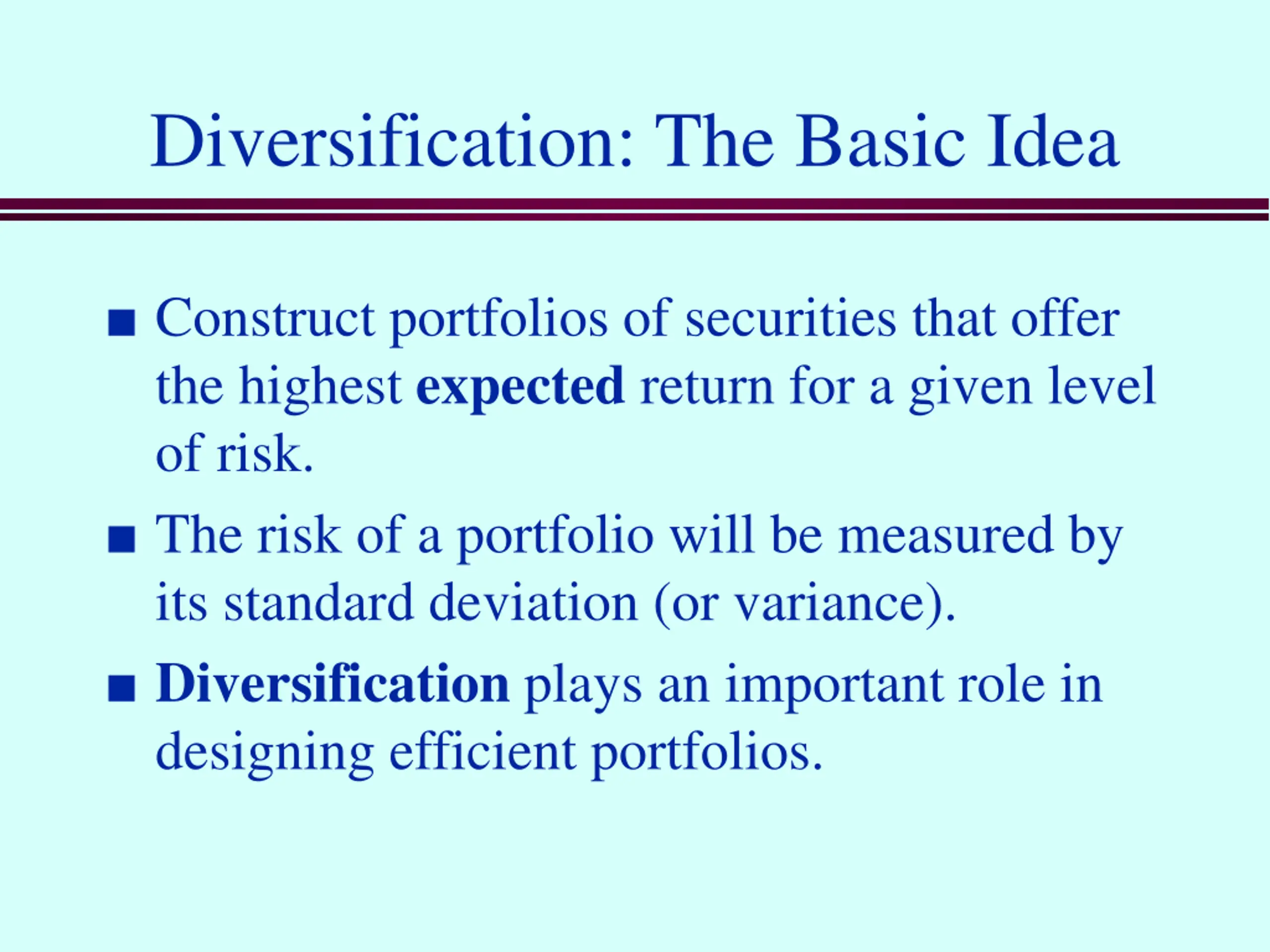 Diversification: The Basic Idea

■ Construct portfolios of securities that offer the highest expected return for a given level of risk.

■ The risk of a portfolio will be measured by its standard deviation (or variance).

■ Diversification plays an important role in designing efficient portfolios.